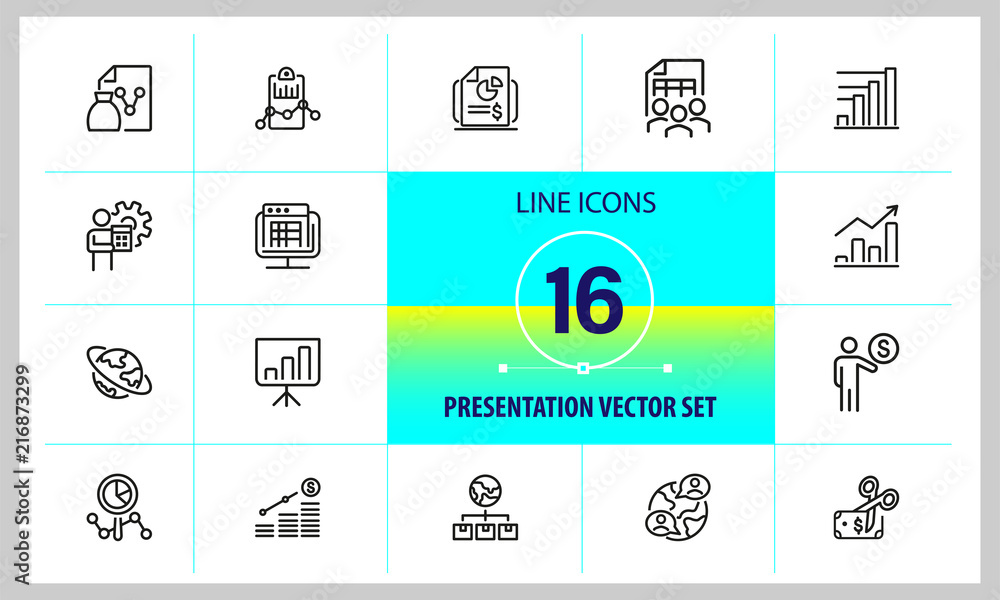 LINE ICONS

16

PRESENTATION VECTOR SET

Adobe Stock | #216873299